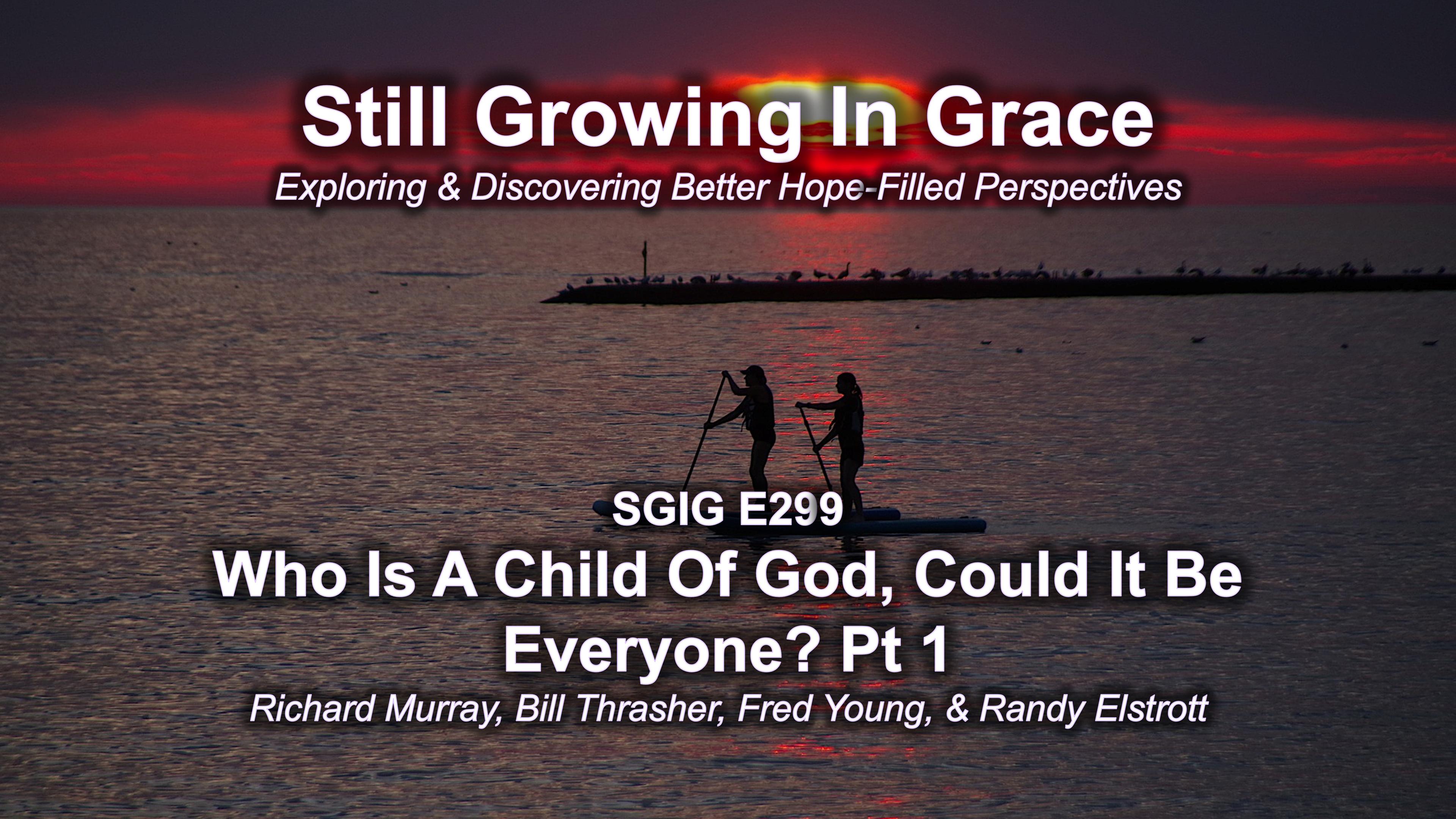 Still Growing In Grace
Exploring & Discovering Better Hope-Filled Perspectives

SGIG E299
Who Is A Child Of God, Could It Be Everyone? Pt 1
Richard Murray, Bill Thrasher, Fred Young, & Randy Elstrott